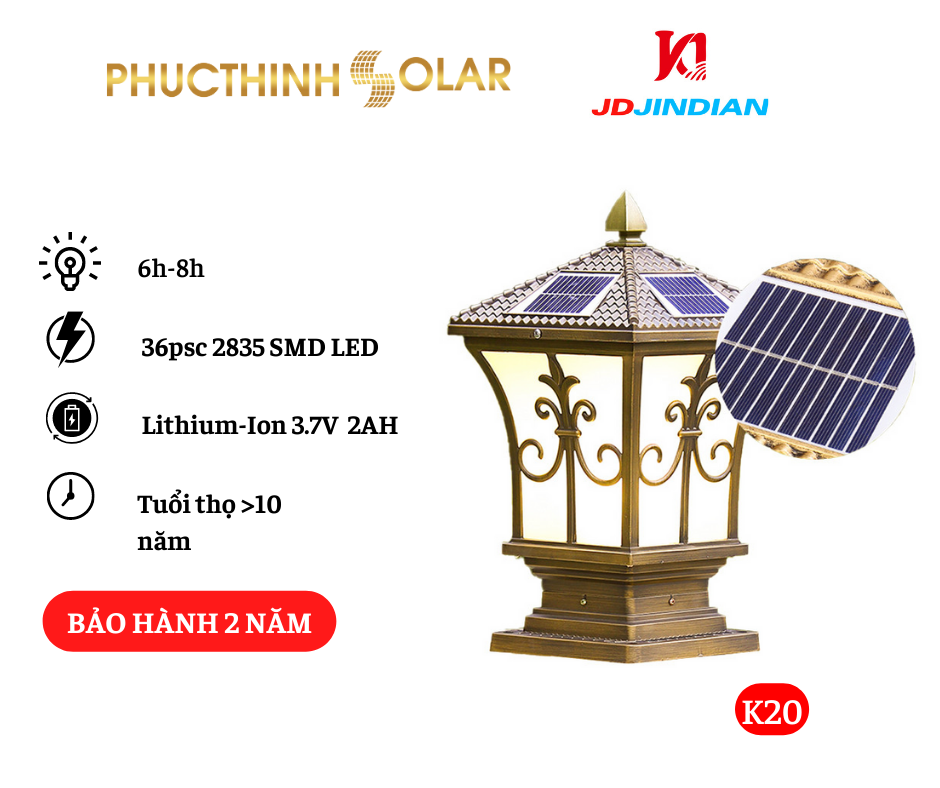 PHUCTHINH SOLAR

JDJINDIAN

6h-8h

36psc 2835 SMD LED

Lithium-Ion 3.7V 2AH

Tuổi thọ >10 năm

BẢO HÀNH 2 NĂM

K20